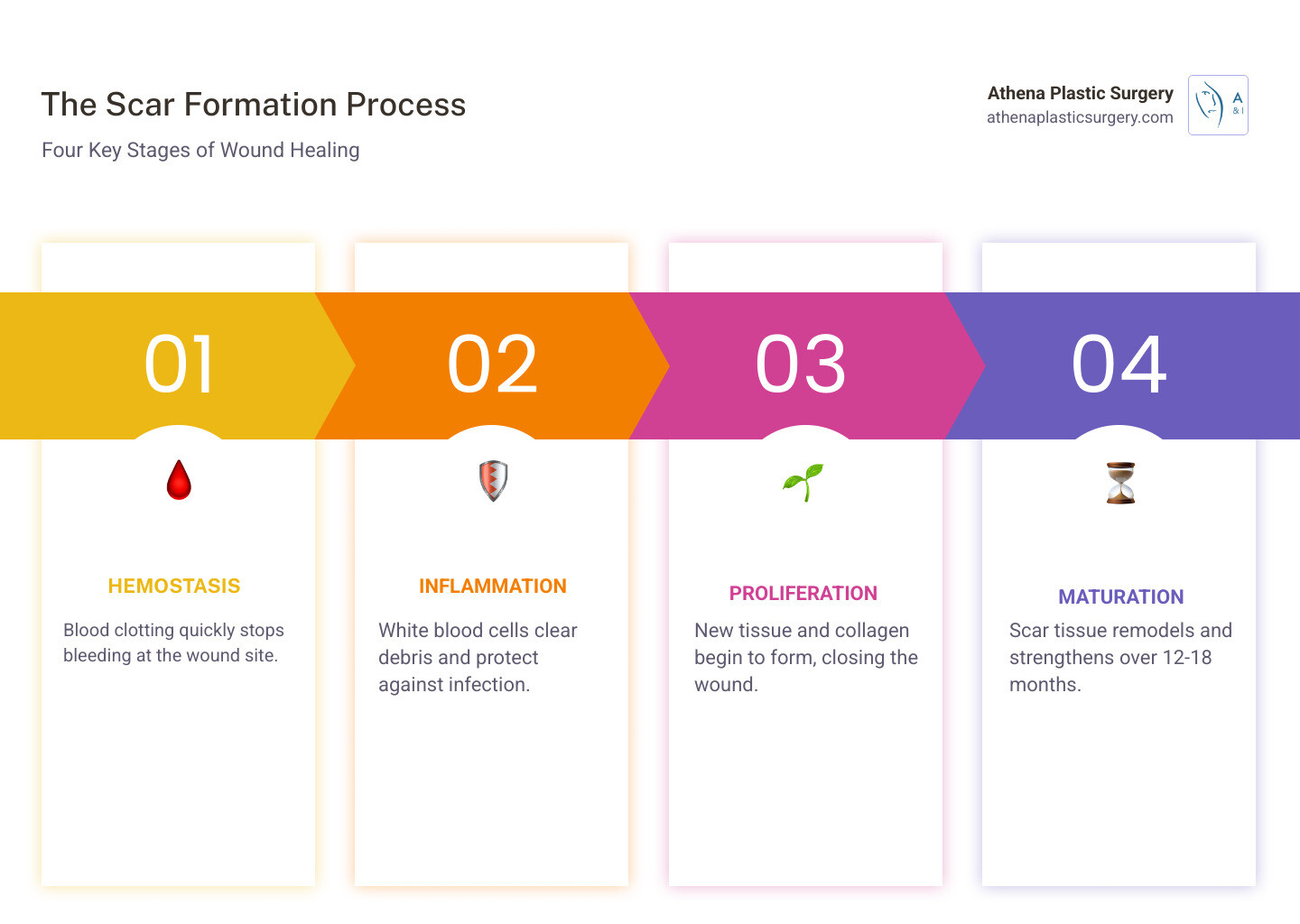 The Scar Formation Process

Four Key Stages of Wound Healing

Athena Plastic Surgery
athenaplasticsurgery.com

A
& I

01

HEMOSTASIS

Blood clotting quickly stops bleeding at the wound site.

02

INFLAMMATION

White blood cells clear debris and protect against infection.

03

PROLIFERATION

New tissue and collagen begin to form, closing the wound.

04

MATURATION

Scar tissue remodels and strengthens over 12-18 months.